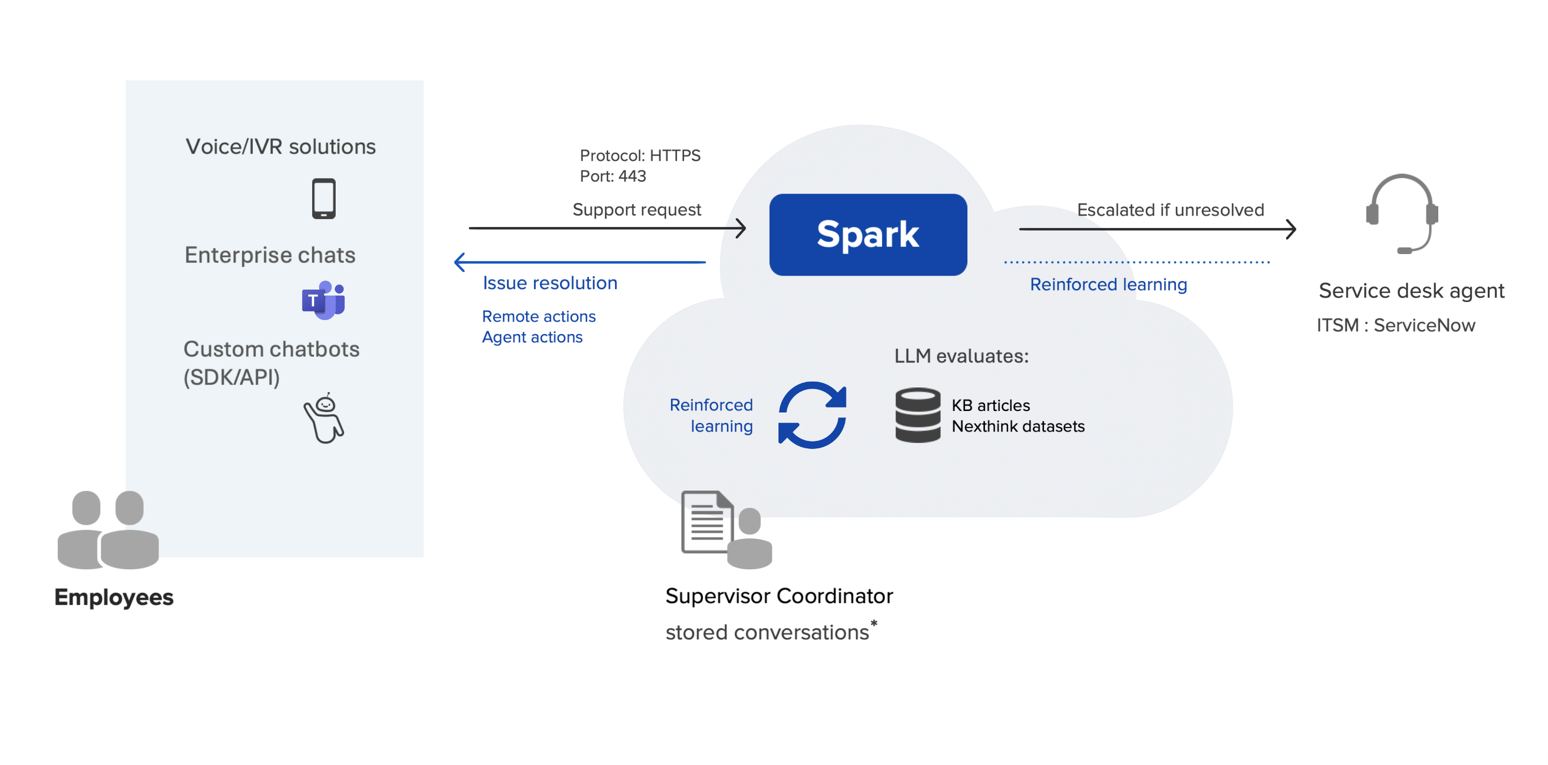 Voice/IVR solutions

Enterprise chats

Custom chatbots (SDK/API)

Employees

Protocol: HTTPS
Port: 443

Support request

Issue resolution

Remote actions
Agent actions

Spark

Escalated if unresolved

Reinforced learning

Service desk agent

ITSM : ServiceNow

LLM evaluates:

Reinforced learning

KB articles
Nexthink datasets

Supervisor Coordinator
stored conversations*